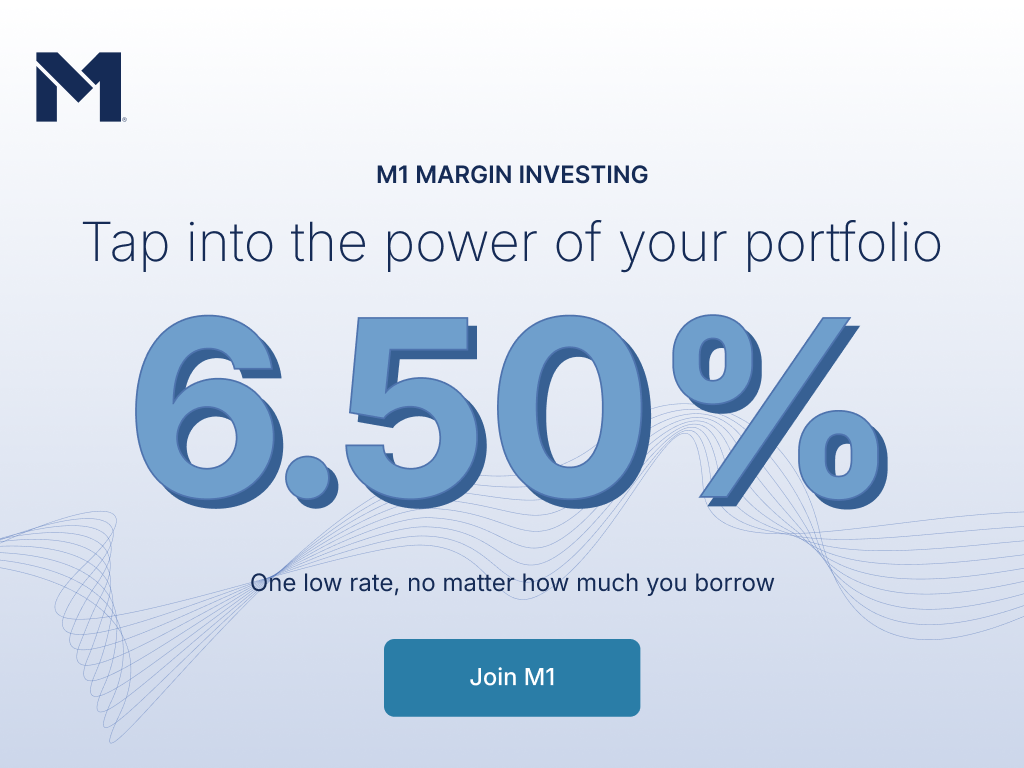 M1

M1 MARGIN INVESTING

Tap into the power of your portfolio

6.50%

One low rate, no matter how much you borrow

Join M1